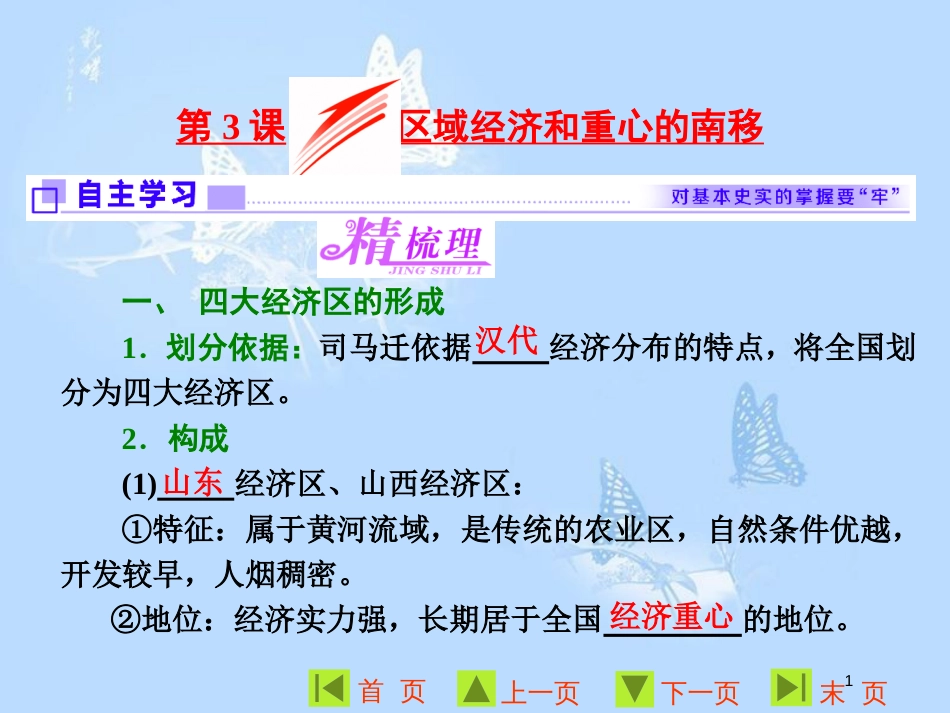 第 3 课　区域经济和重心的南移

自主学习　对基本史实的掌握要“牢”

精梳理
JING SHU LI

一、　四大经济区的形成

1．划分依据：司马迁依据汉代经济分布的特点，将全国划分为四大经济区。

2．构成

(1)山东经济区、山西经济区：

①特征：属于黄河流域，是传统的农业区，自然条件优越，开发较早，人烟稠密。

②地位：经济实力强，长期居于全国经济重心的地位。

首 页　上一页　下一页　末 页

1